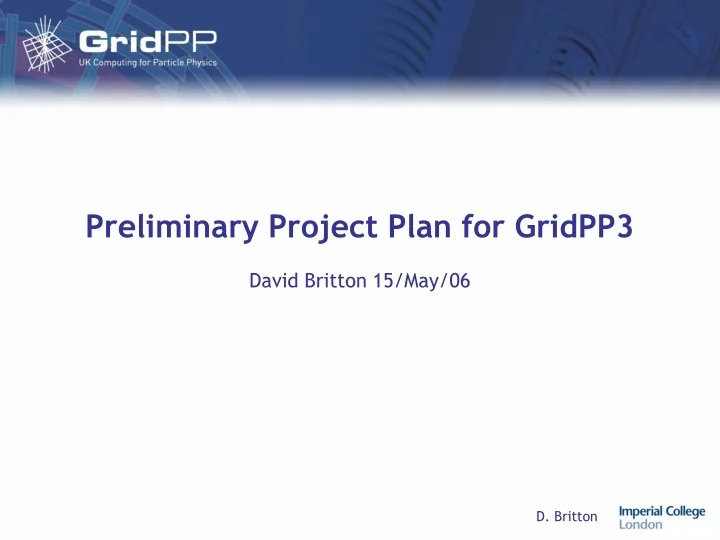 GridPP
UK Computing for Particle Physics

Preliminary Project Plan for GridPP3

David Britton 15/May/06

D. Britton

Imperial College
London